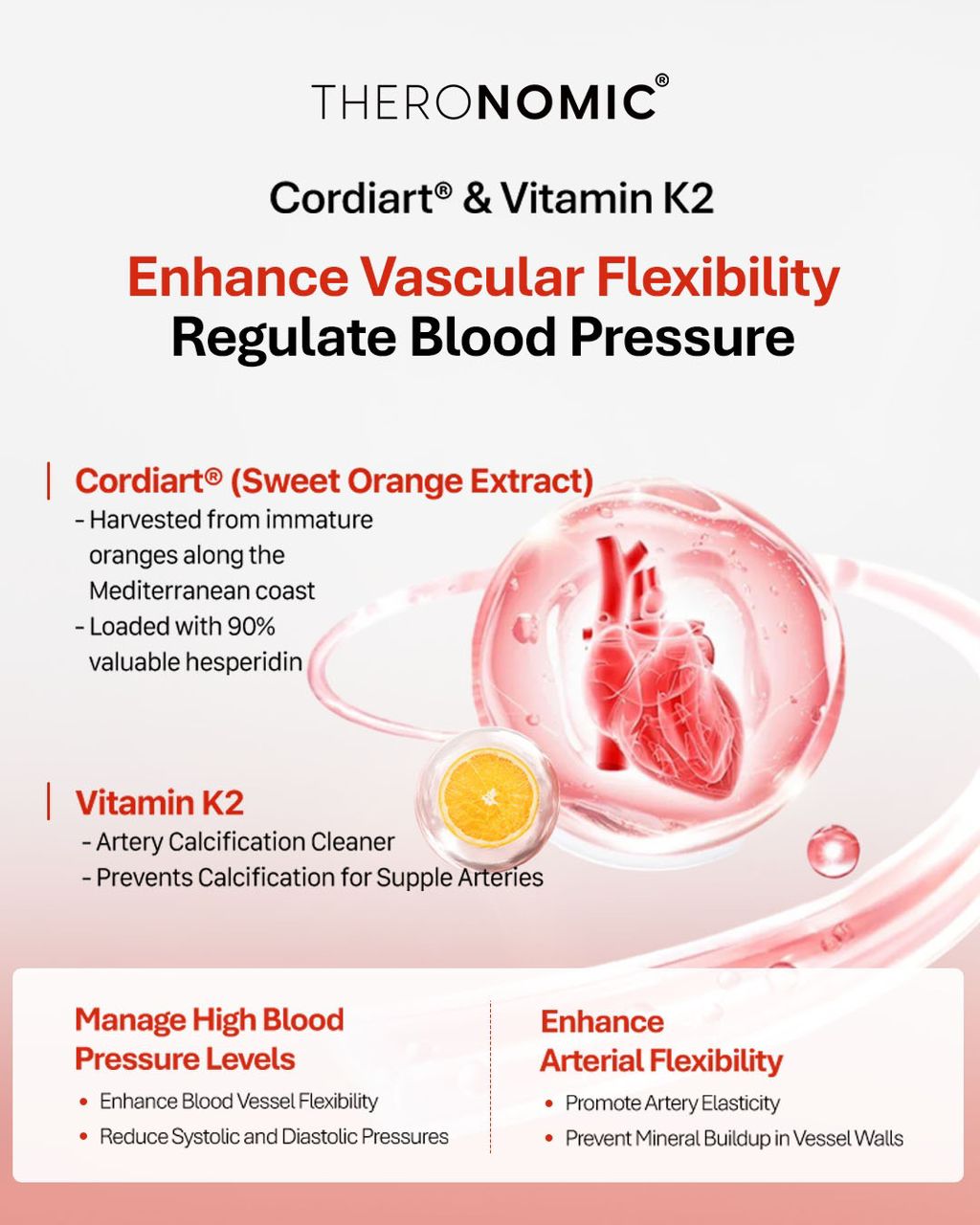 THERONOMIC®

Cordiart® & Vitamin K2

Enhance Vascular Flexibility
Regulate Blood Pressure

Cordiart® (Sweet Orange Extract)
- Harvested from immature oranges along the Mediterranean coast
- Loaded with 90% valuable hesperidin

Vitamin K2
- Artery Calcification Cleaner
- Prevents Calcification for Supple Arteries

Manage High Blood Pressure Levels
• Enhance Blood Vessel Flexibility
• Reduce Systolic and Diastolic Pressures

Enhance Arterial Flexibility
• Promote Artery Elasticity
• Prevent Mineral Buildup in Vessel Walls